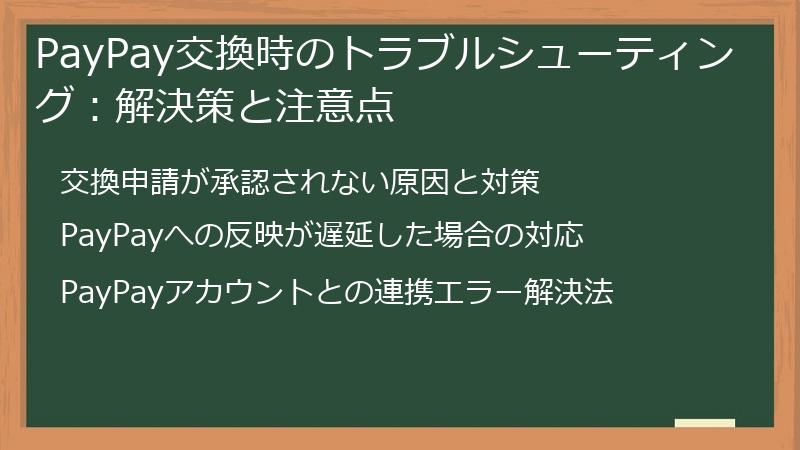 PayPay交換時のトラブルシューティング：解決策と注意点

交換申請が承認されない原因と対策

PayPayへの反映が遅延した場合の対応

PayPayアカウントとの連携エラー解決法